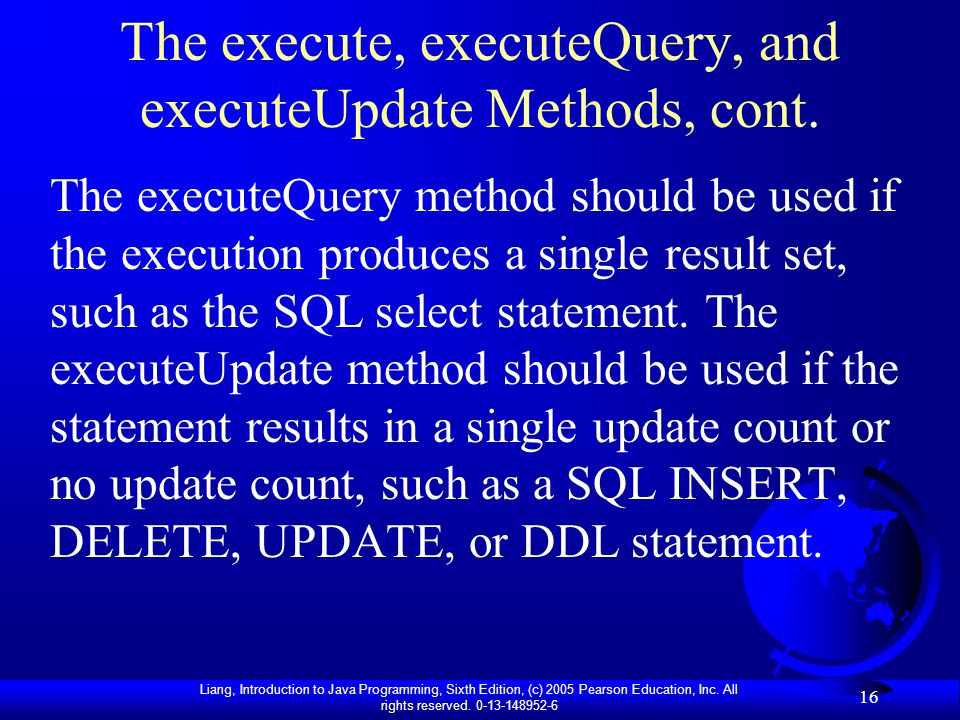 The execute, executeQuery, and executeUpdate Methods, cont.

The executeQuery method should be used if the execution produces a single result set, such as the SQL select statement. The executeUpdate method should be used if the statement results in a single update count or no update count, such as a SQL INSERT, DELETE, UPDATE, or DDL statement.

Liang, Introduction to Java Programming, Sixth Edition, (c) 2005 Pearson Education, Inc. All rights reserved. 0-13-148952-6

16